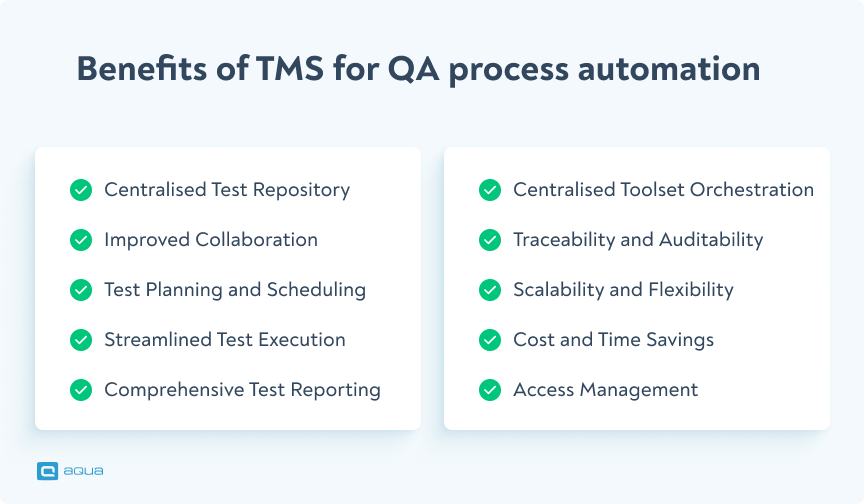 Benefits of TMS for QA process automation

Centralised Test Repository

Improved Collaboration

Test Planning and Scheduling

Streamlined Test Execution

Comprehensive Test Reporting

Centralised Toolset Orchestration

Traceability and Auditability

Scalability and Flexibility

Cost and Time Savings

Access Management

aqua